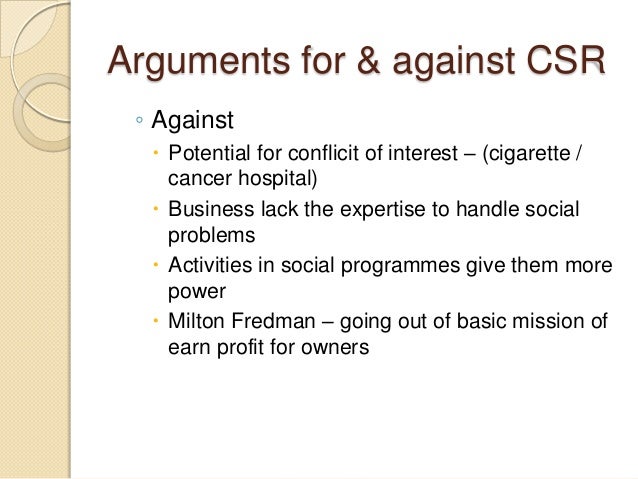 Arguments for & against CSR

◦ Against

• Potential for conflicit of interest – (cigarette / cancer hospital)

• Business lack the expertise to handle social problems

• Activities in social programmes give them more power

• Milton Fredman – going out of basic mission of earn profit for owners